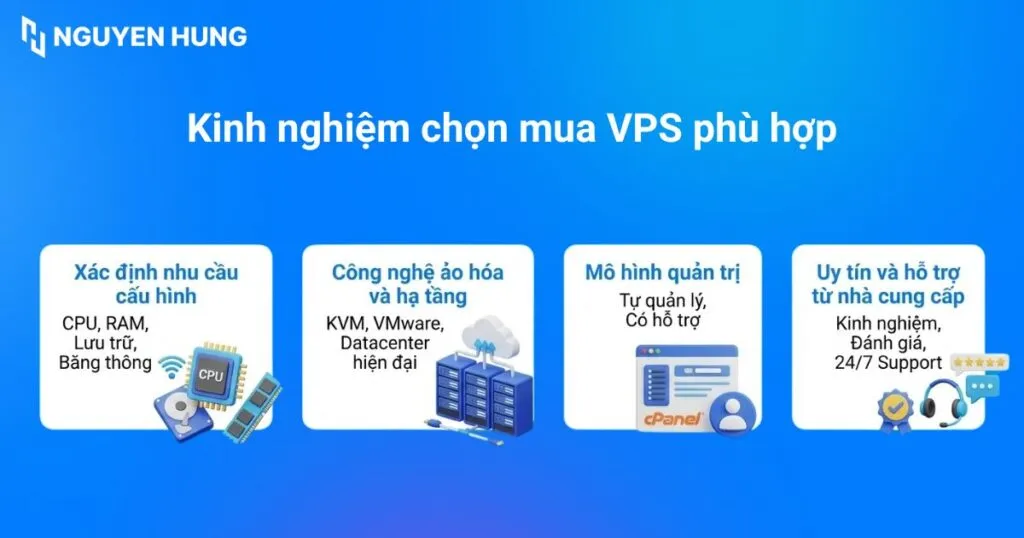 NGUYEN HUNG

Kinh nghiệm chọn mua VPS phù hợp

Xác định nhu cầu cấu hình

CPU, RAM, Lưu trữ, Băng thông

CPU

Công nghệ ảo hóa và hạ tầng

KVM, VMware, Datacenter hiện đại

Mô hình quản trị

Tự quản lý, Có hỗ trợ

cPanel

Uy tín và hỗ trợ từ nhà cung cấp

Kinh nghiệm, Đánh giá, 24/7 Support